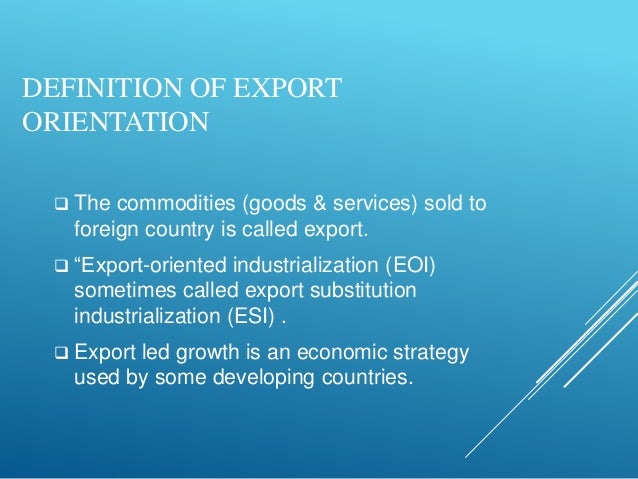 DEFINITION OF EXPORT ORIENTATION

❑ The commodities (goods & services) sold to foreign country is called export.

❑ “Export-oriented industrialization (EOI) sometimes called export substitution industrialization (ESI) .

❑ Export led growth is an economic strategy used by some developing countries.